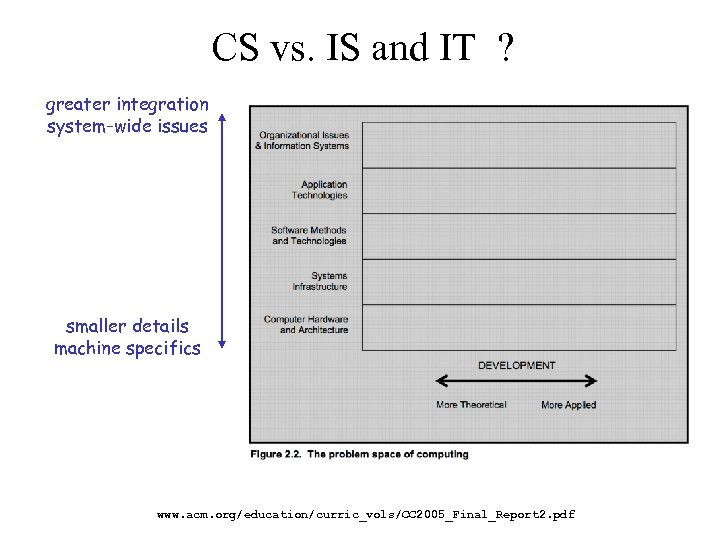 CS vs. IS and IT ?

greater integration
system-wide issues

smaller details
machine specifics

Organizational Issues & Information Systems

Application Technologies

Software Methods and Technologies

Systems Infrastructure

Computer Hardware and Architecture

DEVELOPMENT

More Theoretical

More Applied

Figure 2.2. The problem space of computing

www.acm.org/education/curric_vols/CC2005_Final_Report2.pdf